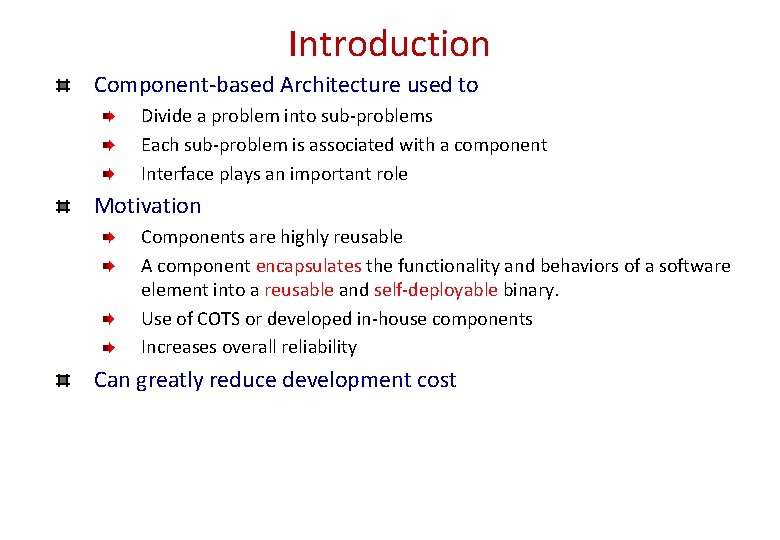 Introduction

Component-based Architecture used to

Divide a problem into sub-problems

Each sub-problem is associated with a component

Interface plays an important role

Motivation

Components are highly reusable

A component encapsulates the functionality and behaviors of a software element into a reusable and self-deployable binary.

Use of COTS or developed in-house components

Increases overall reliability

Can greatly reduce development cost